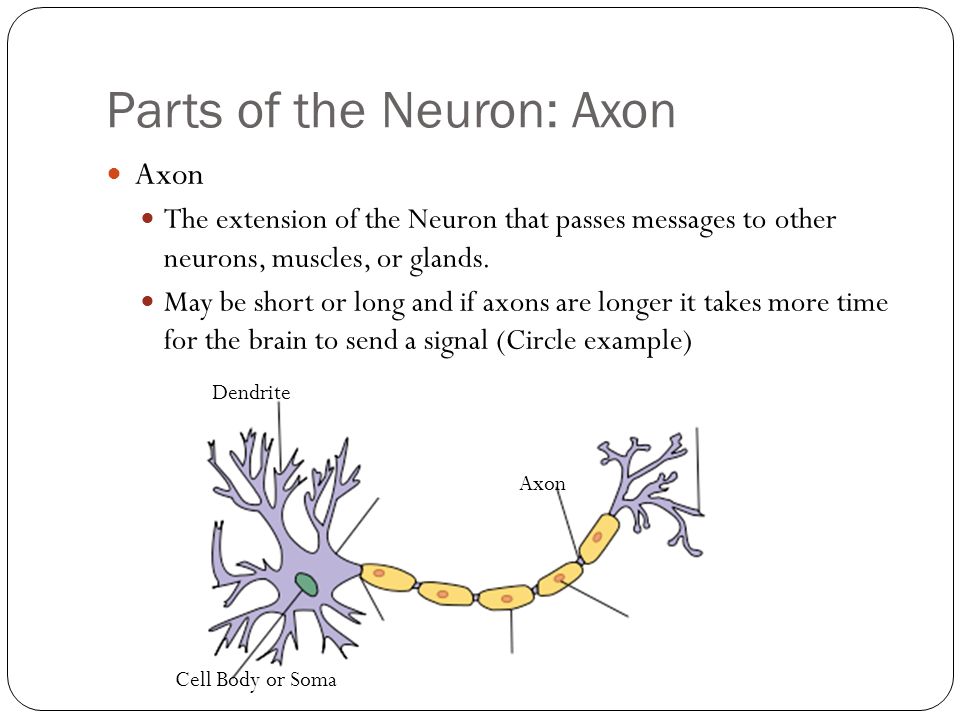 Parts of the Neuron: Axon

Axon

The extension of the Neuron that passes messages to other neurons, muscles, or glands.

May be short or long and if axons are longer it takes more time for the brain to send a signal (Circle example)

Dendrite

Axon

Cell Body or Soma